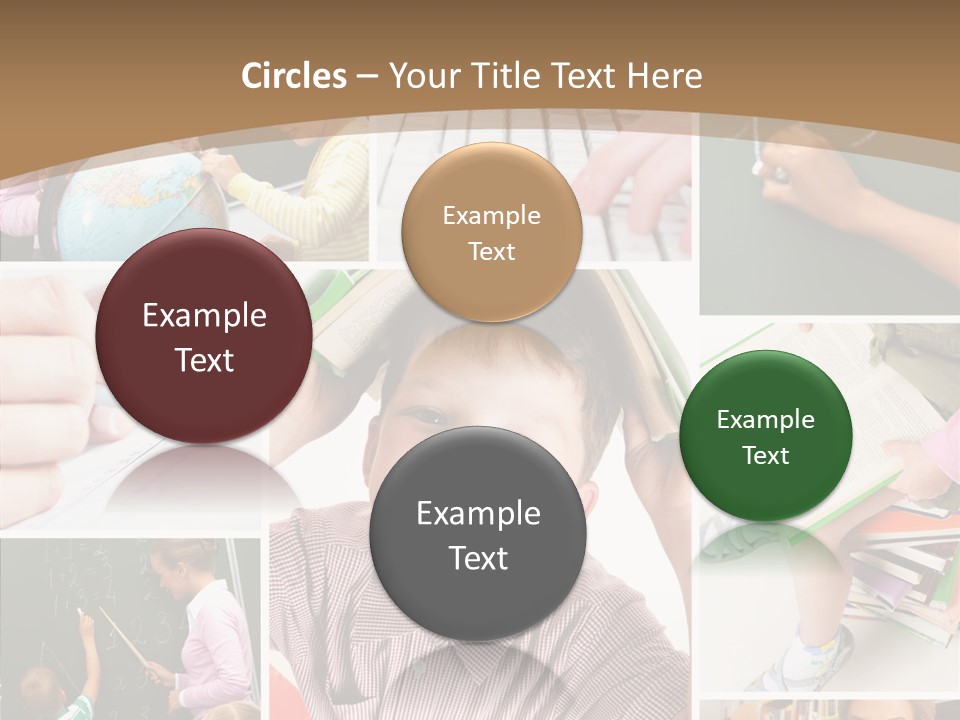 Circles – Your Title Text Here

Example Text

Example Text

Example Text

Example Text